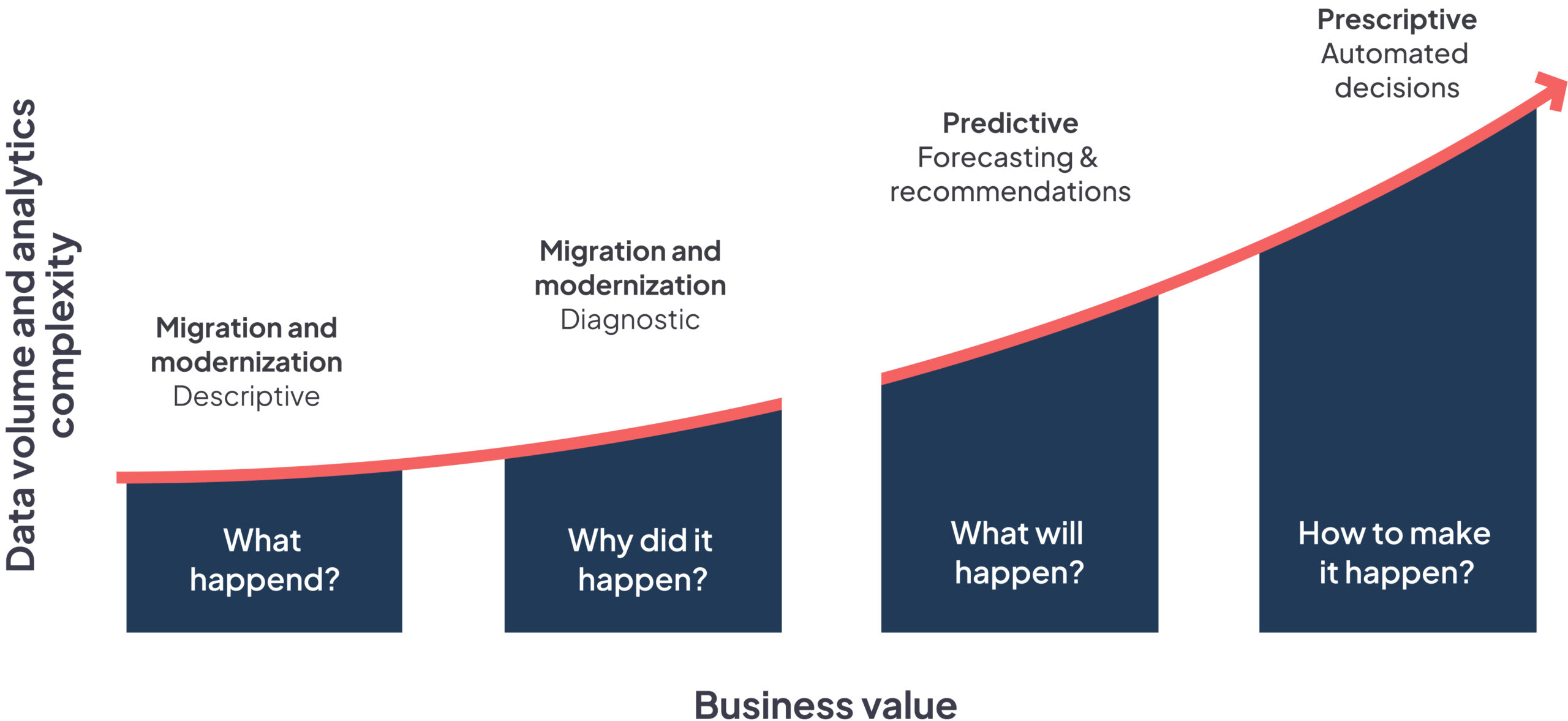 Data volume and analytics complexity

Migration and modernization
Descriptive

Migration and modernization
Diagnostic

Predictive
Forecasting & recommendations

Prescriptive
Automated decisions

What happend?

Why did it happen?

What will happen?

How to make it happen?

Business value